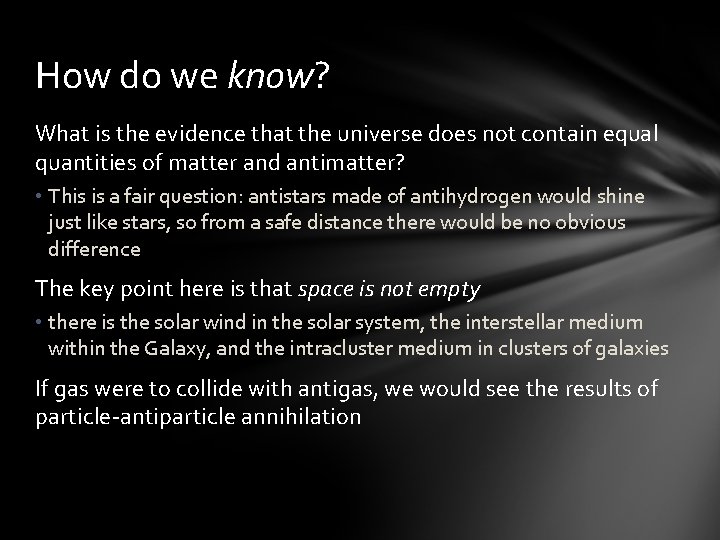 How do we know?

What is the evidence that the universe does not contain equal quantities of matter and antimatter?

• This is a fair question: antistars made of antihydrogen would shine just like stars, so from a safe distance there would be no obvious difference

The key point here is that space is not empty

• there is the solar wind in the solar system, the interstellar medium within the Galaxy, and the intracluster medium in clusters of galaxies

If gas were to collide with antigas, we would see the results of particle-antiparticle annihilation